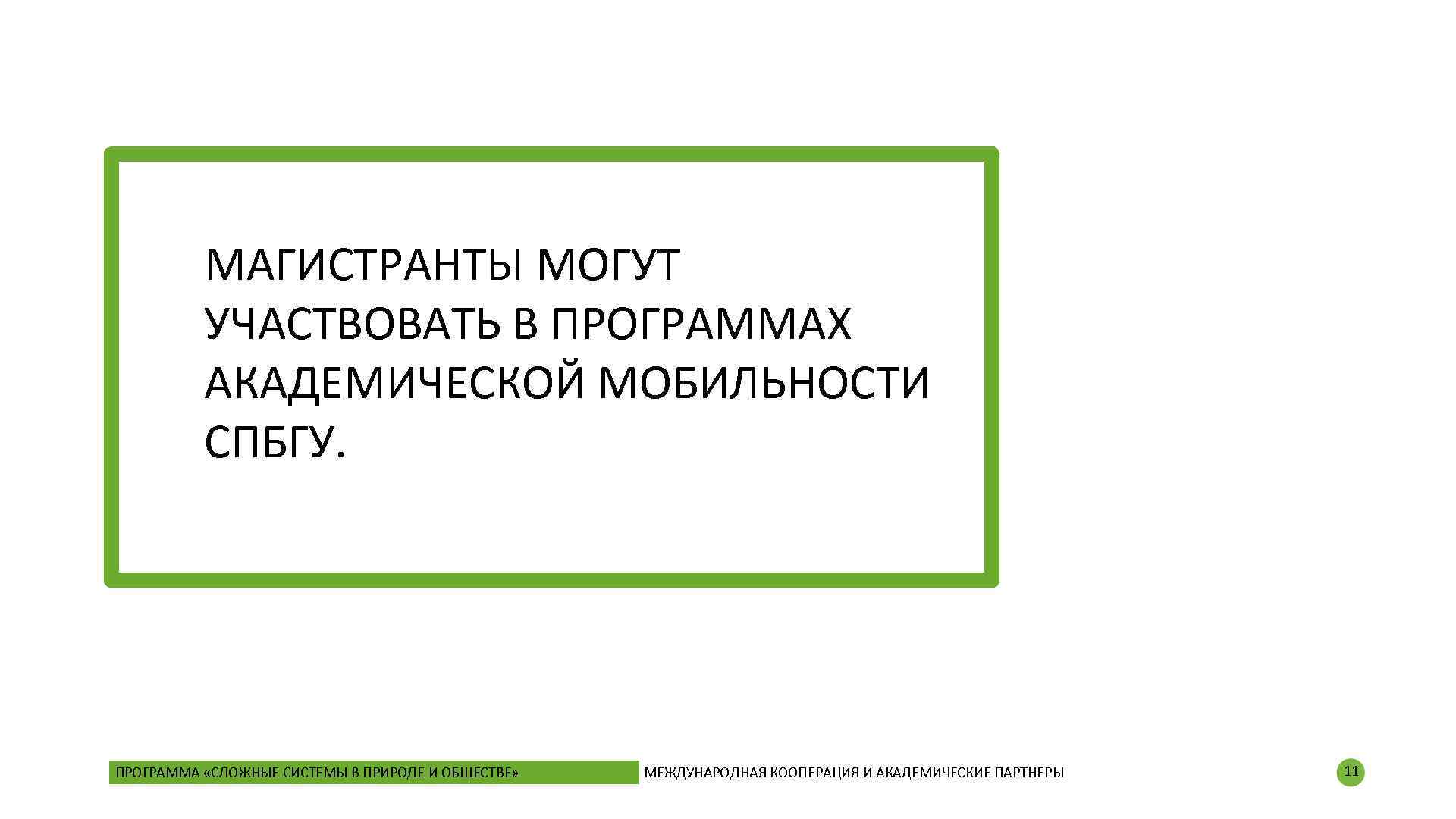 МАГИСТРАНТЫ МОГУТ УЧАСТВОВАТЬ В ПРОГРАММАХ АКАДЕМИЧЕСКОЙ МОБИЛЬНОСТИ СПБГУ.

ПРОГРАММА «СЛОЖНЫЕ СИСТЕМЫ В ПРИРОДЕ И ОБЩЕСТВЕ»

МЕЖДУНАРОДНАЯ КООПЕРАЦИЯ И АКАДЕМИЧЕСКИЕ ПАРТНЕРЫ

11